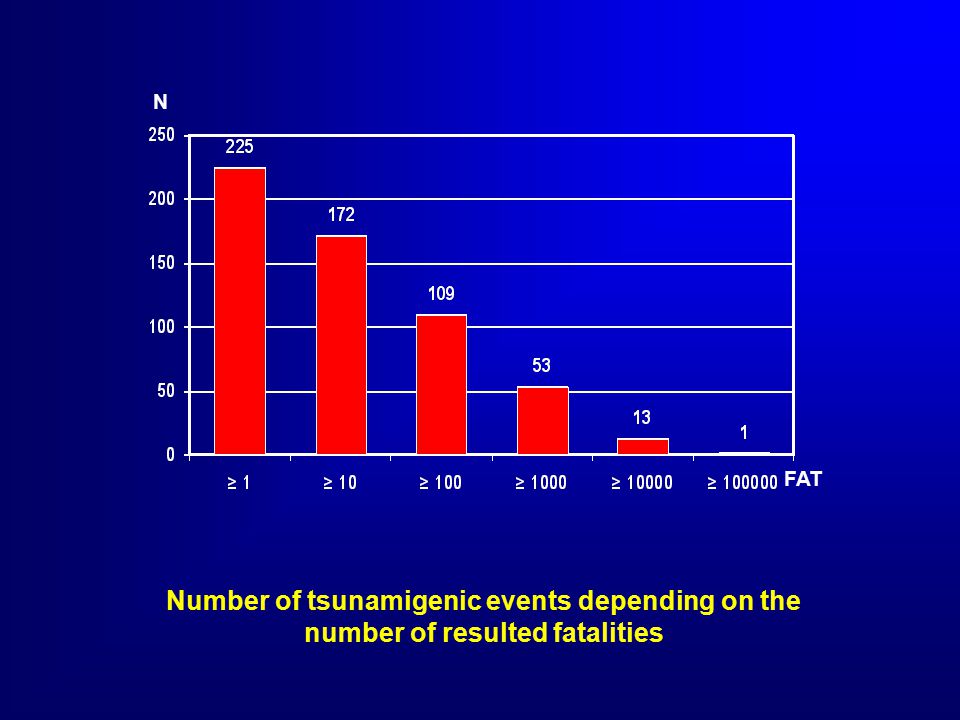 N

250
200
150
100
50
0

225
172
109
53
13
1

≥ 1
≥ 10
≥ 100
≥ 1000
≥ 10000
≥ 100000
FAT

Number of tsunamigenic events depending on the number of resulted fatalities